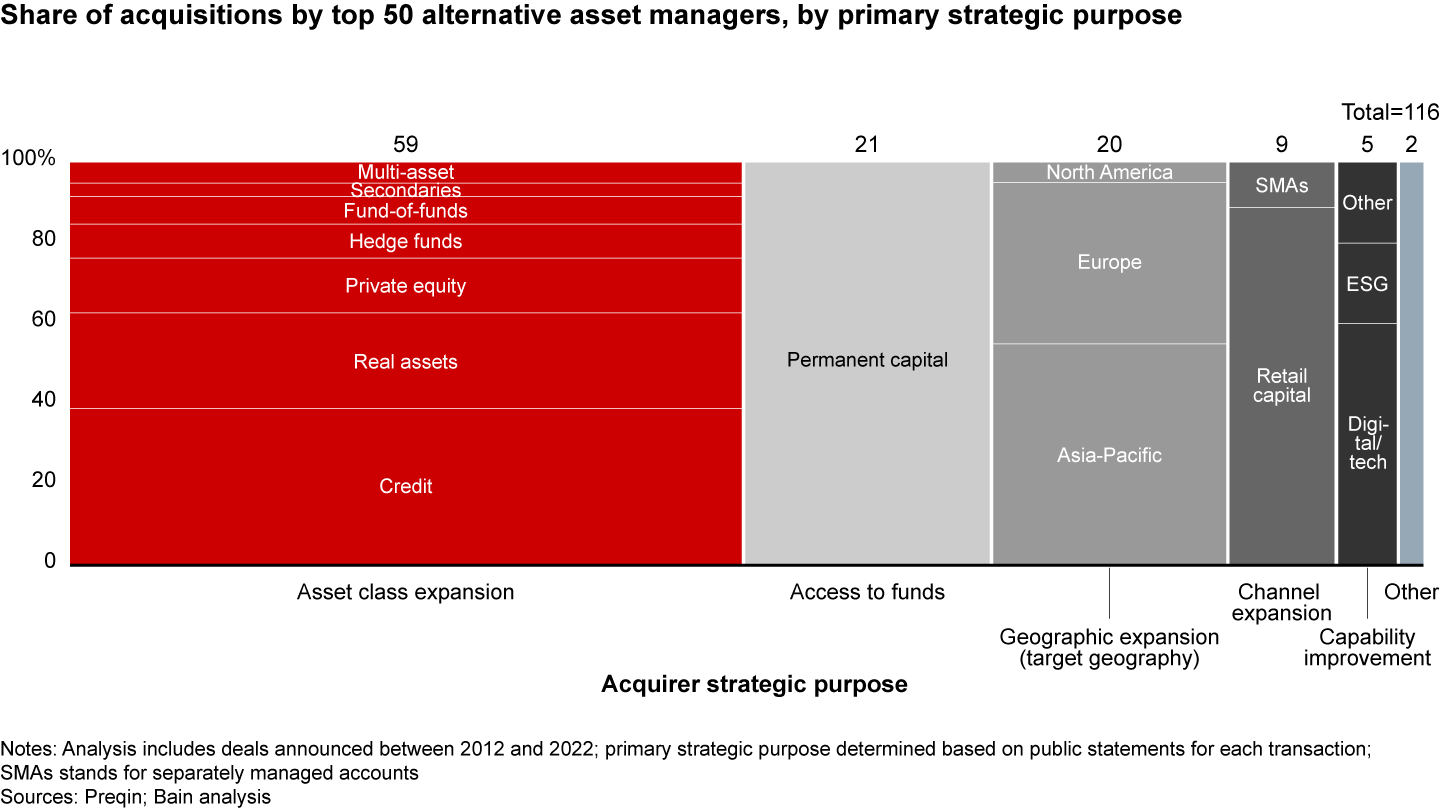 Share of acquisitions by top 50 alternative asset managers, by primary strategic purpose

Total=116

59

21

20

9

5

2

100%

80

60

40

20

0

Multi-asset

Secondaries

Fund-of-funds

Hedge funds

Private equity

Real assets

Credit

Permanent capital

North America

Europe

Asia-Pacific

SMAs

Retail capital

Other

ESG

Digital/tech

Asset class expansion

Access to funds

Geographic expansion (target geography)

Channel expansion

Capability improvement

Other

Acquirer strategic purpose

Notes: Analysis includes deals announced between 2012 and 2022; primary strategic purpose determined based on public statements for each transaction; SMAs stands for separately managed accounts
Sources: Preqin; Bain analysis